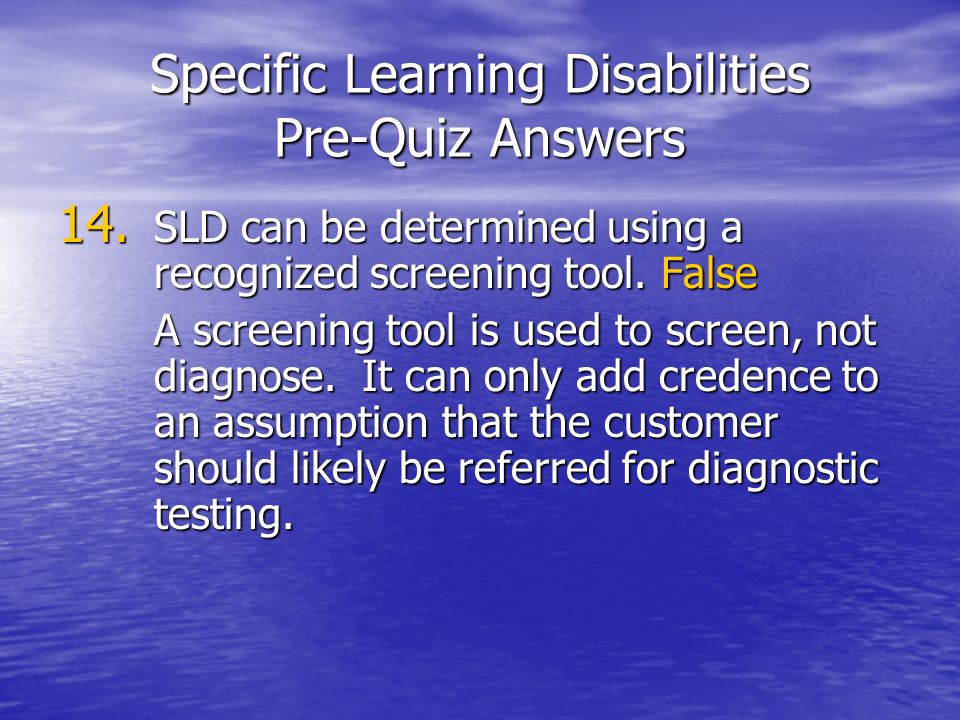 Specific Learning Disabilities Pre-Quiz Answers

14. SLD can be determined using a recognized screening tool. False

A screening tool is used to screen, not diagnose. It can only add credence to an assumption that the customer should likely be referred for diagnostic testing.